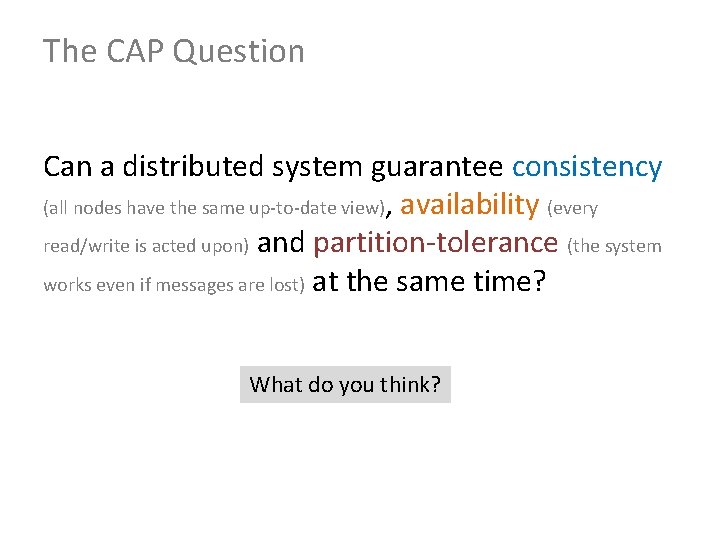 The CAP Question

Can a distributed system guarantee consistency (all nodes have the same up-to-date view), availability (every read/write is acted upon) and partition-tolerance (the system works even if messages are lost) at the same time?

What do you think?